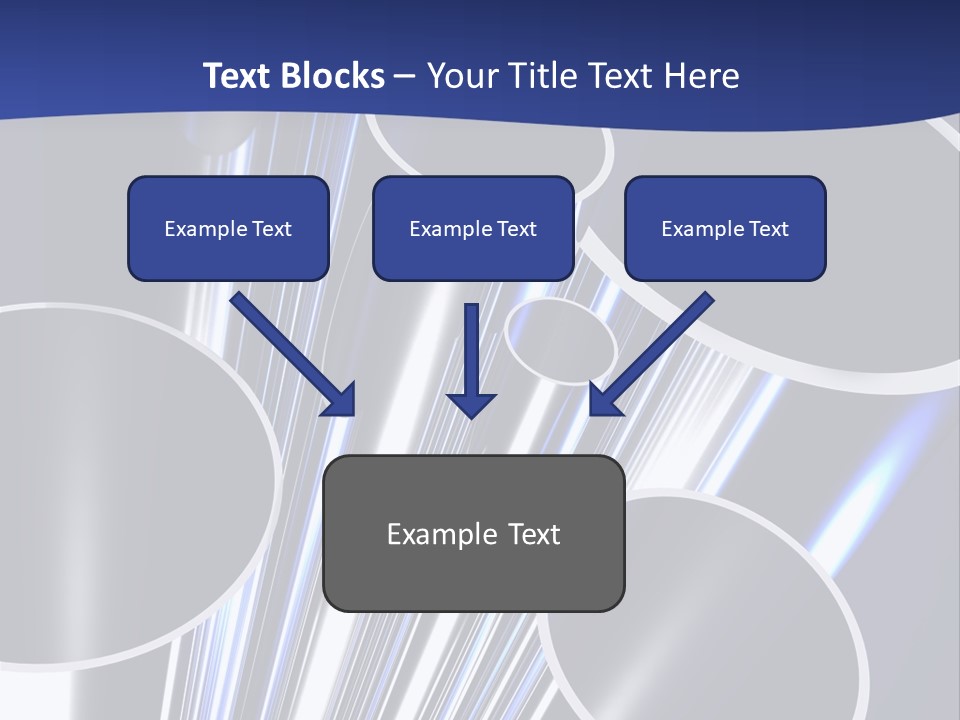 Text Blocks – Your Title Text Here

Example Text

Example Text

Example Text

Example Text